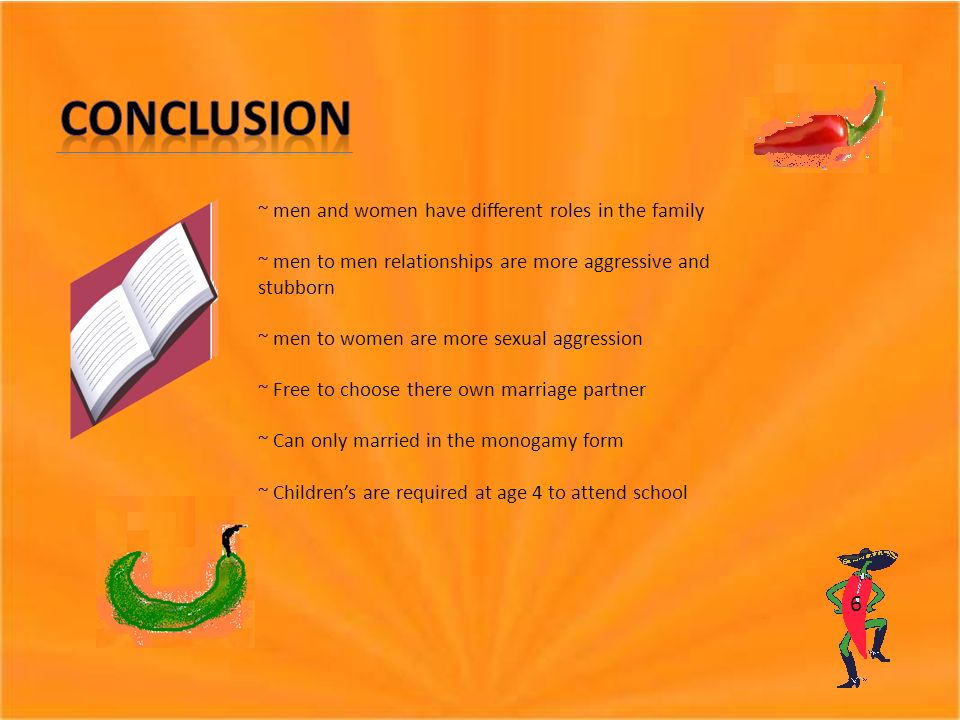 CONCLUSION

~ men and women have different roles in the family

~ men to men relationships are more aggressive and stubborn

~ men to women are more sexual aggression

~ Free to choose there own marriage partner

~ Can only married in the monogamy form

~ Children's are required at age 4 to attend school

6